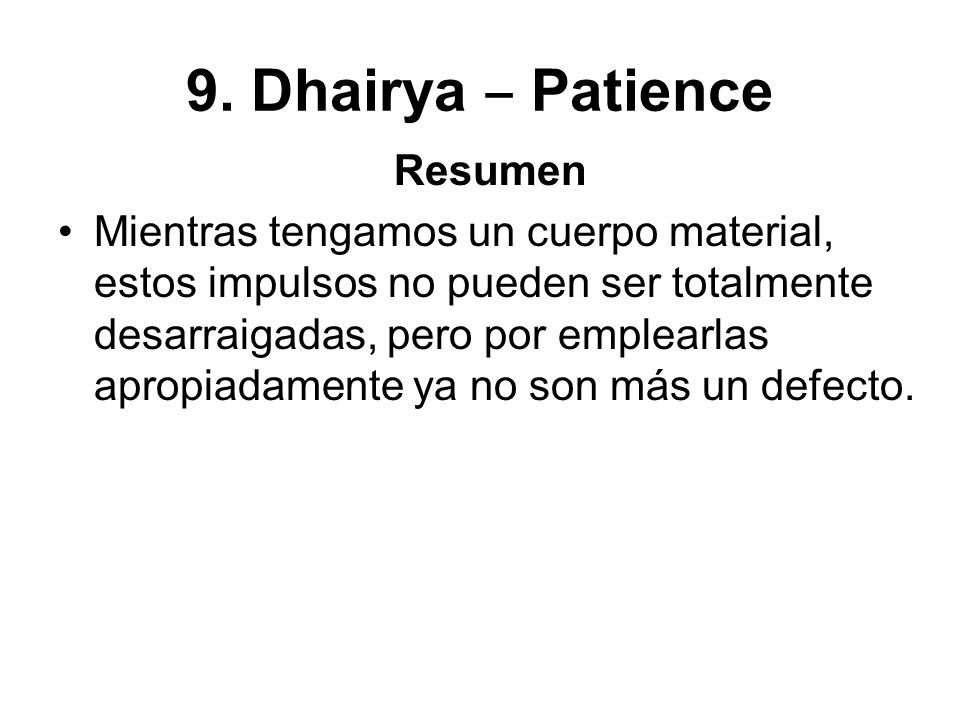 9. Dhairya – Patience

Resumen

• Mientras tengamos un cuerpo material, estos impulsos no pueden ser totalmente desarraigadas, pero por emplearlas apropiadamente ya no son más un defecto.